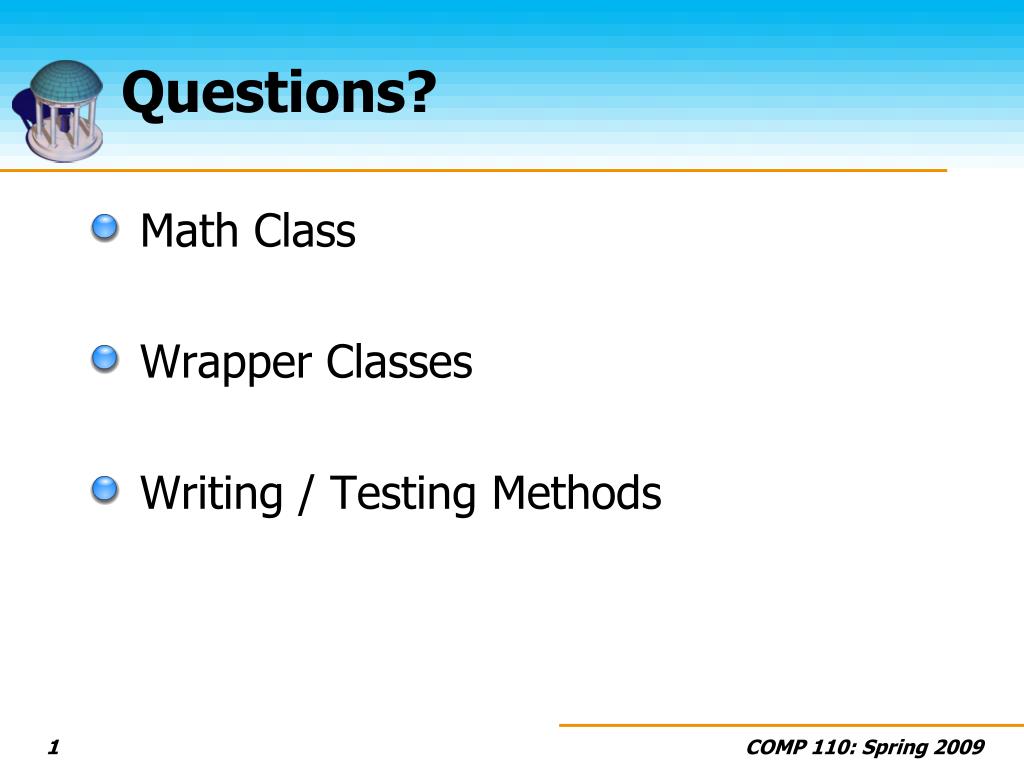 Questions?

Math Class

Wrapper Classes

Writing / Testing Methods

1

COMP 110: Spring 2009